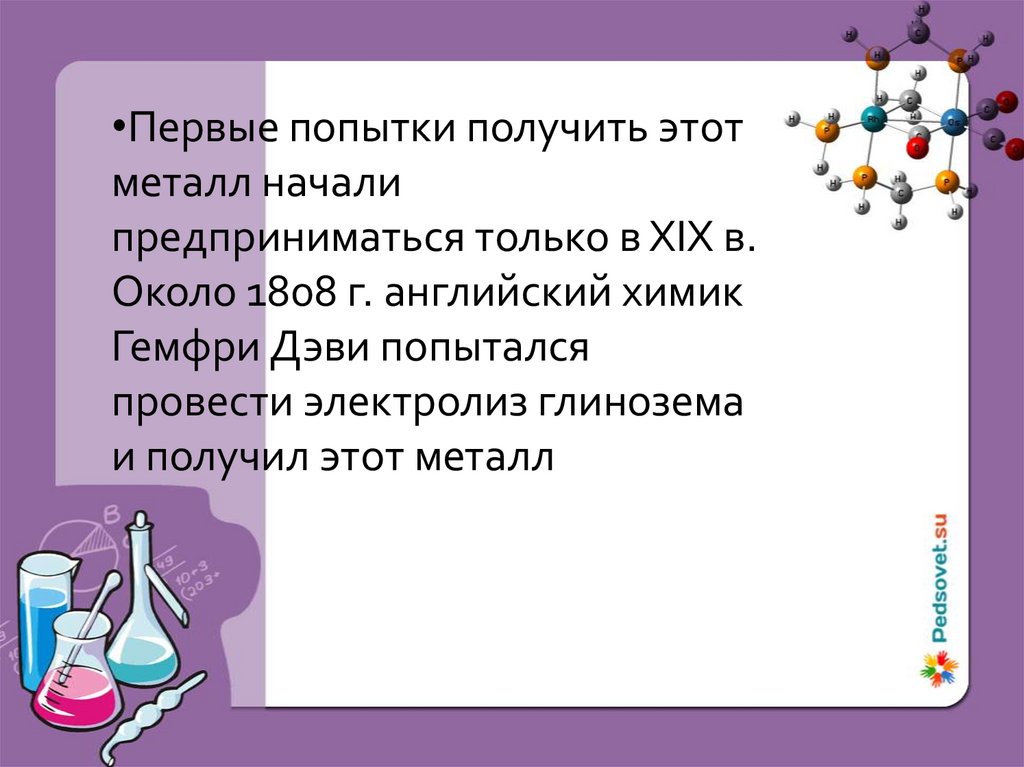 •Первые попытки получить этот металл начали предприниматься только в XIX в. Около 1808 г. английский химик Гемфри Дэви попытался провести электролиз глинозема и получил этот металл

Pedsovet.su